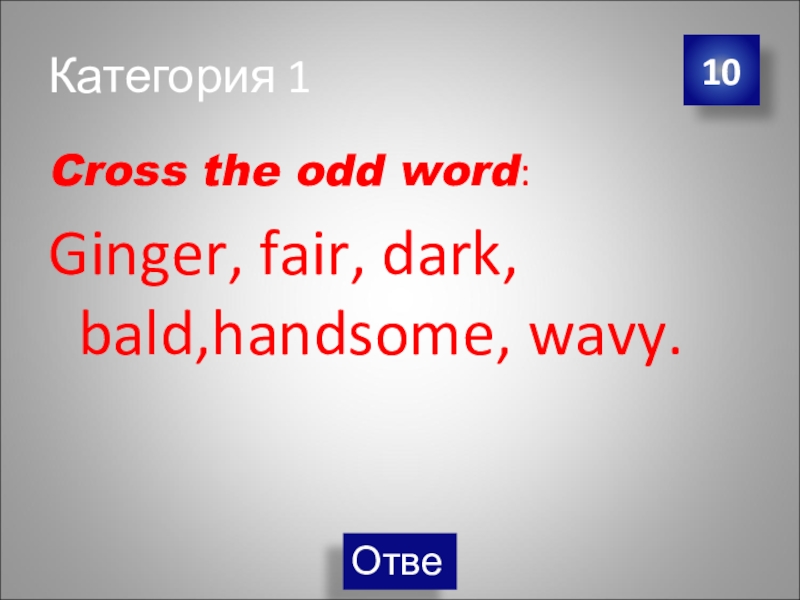 Категория 1

10

Cross the odd word:

Ginger, fair, dark, bald,handsome, wavy.

Отве